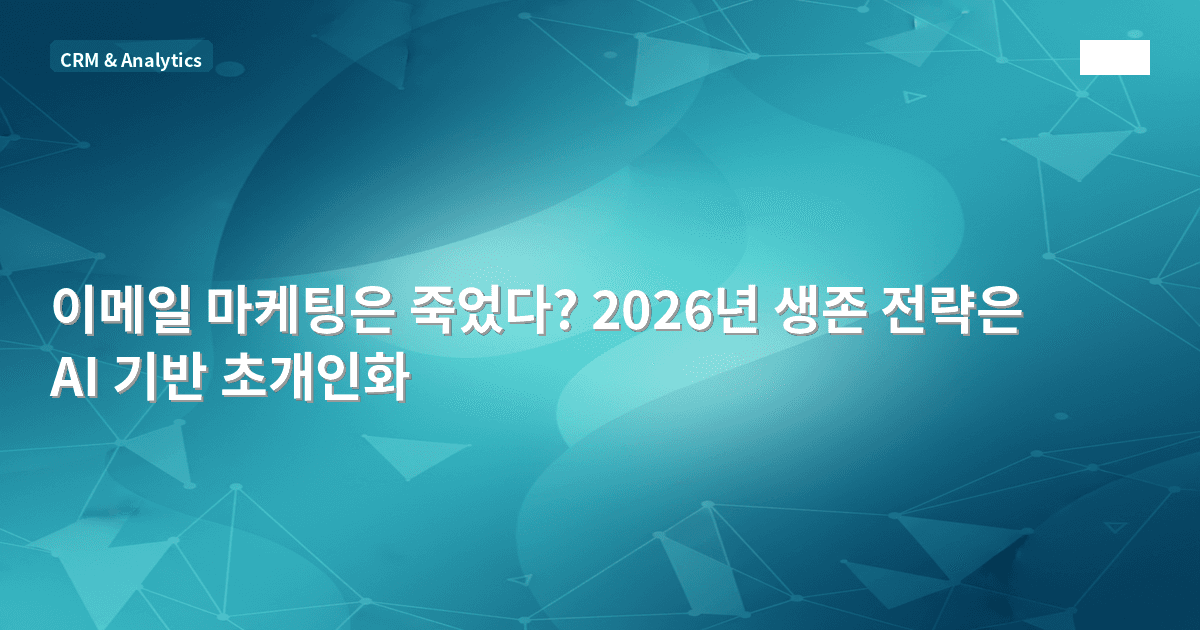 CRM & Analytics

이메일 마케팅은 죽었다? 2026년 생존 전략은 AI 기반 초개인화